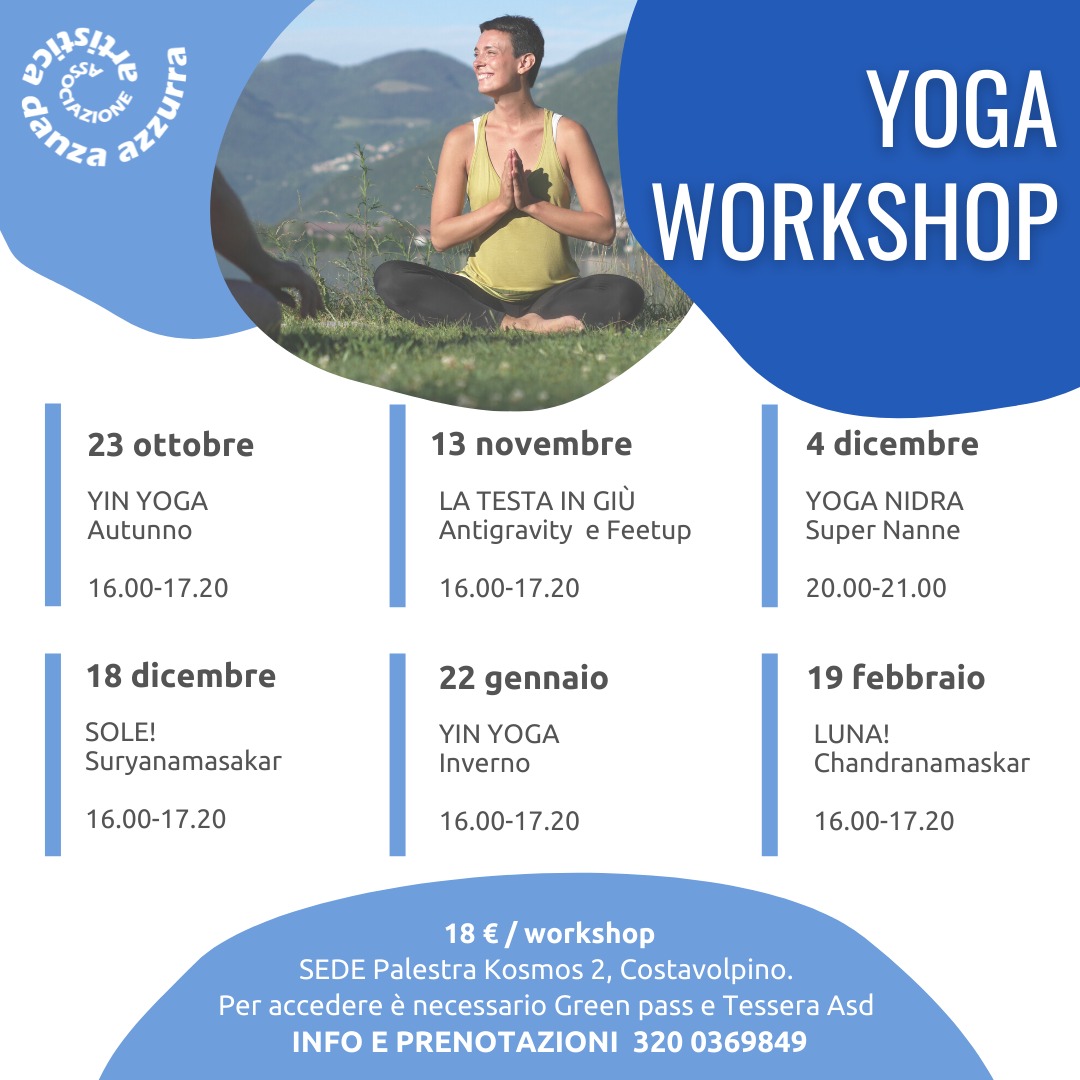 ASSOCIAZIONE artistica danza azzurra

YOGA WORKSHOP

23 ottobre

YIN YOGA
Autunno

16.00-17.20

13 novembre

LA TESTA IN GIÙ
Antigravity e Feetup

16.00-17.20

4 dicembre

YOGA NIDRA
Super Nanne

20.00-21.00

18 dicembre

SOLE!
Suryanamasakar

16.00-17.20

22 gennaio

YIN YOGA
Inverno

16.00-17.20

19 febbraio

LUNA!
Chandranamaskar

16.00-17.20

18 € / workshop
SEDE Palestra Kosmos 2, Costavolpino.
Per accedere è necessario Green pass e Tessera Asd
INFO E PRENOTAZIONI 320 0369849